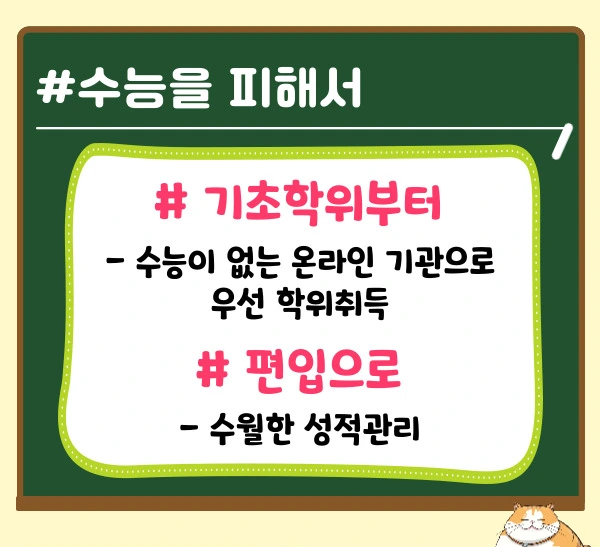 #수능을 피해서

# 기초학위부터

- 수능이 없는 온라인 기관으로 우선 학위취득

# 편입으로

- 수월한 성적관리